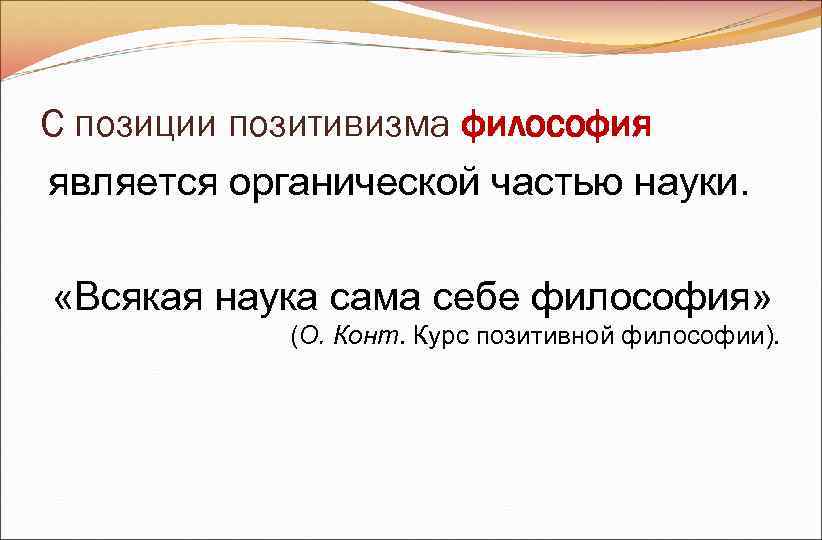 С позиции позитивизма философия является органической частью науки.

«Всякая наука сама себе философия» (О. Конт. Курс позитивной философии).